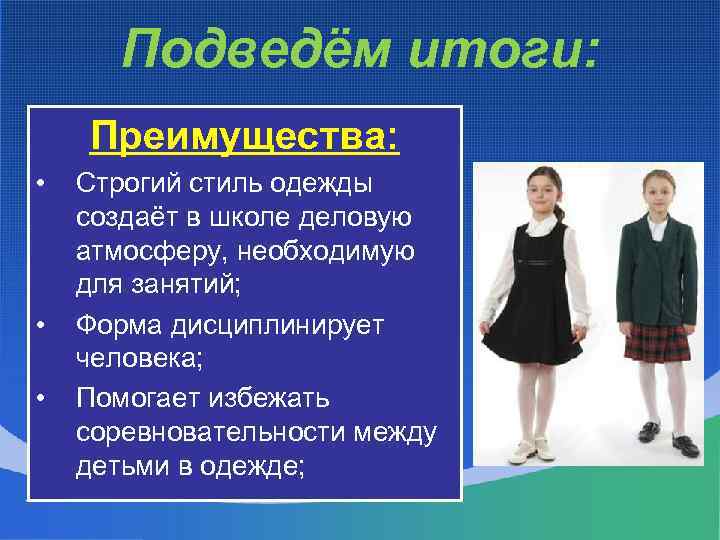 Подведём итоги:

Преимущества:

• Строгий стиль одежды создаёт в школе деловую атмосферу, необходимую для занятий;
• Форма дисциплинирует человека;
• Помогает избежать соревновательности между детьми в одежде;